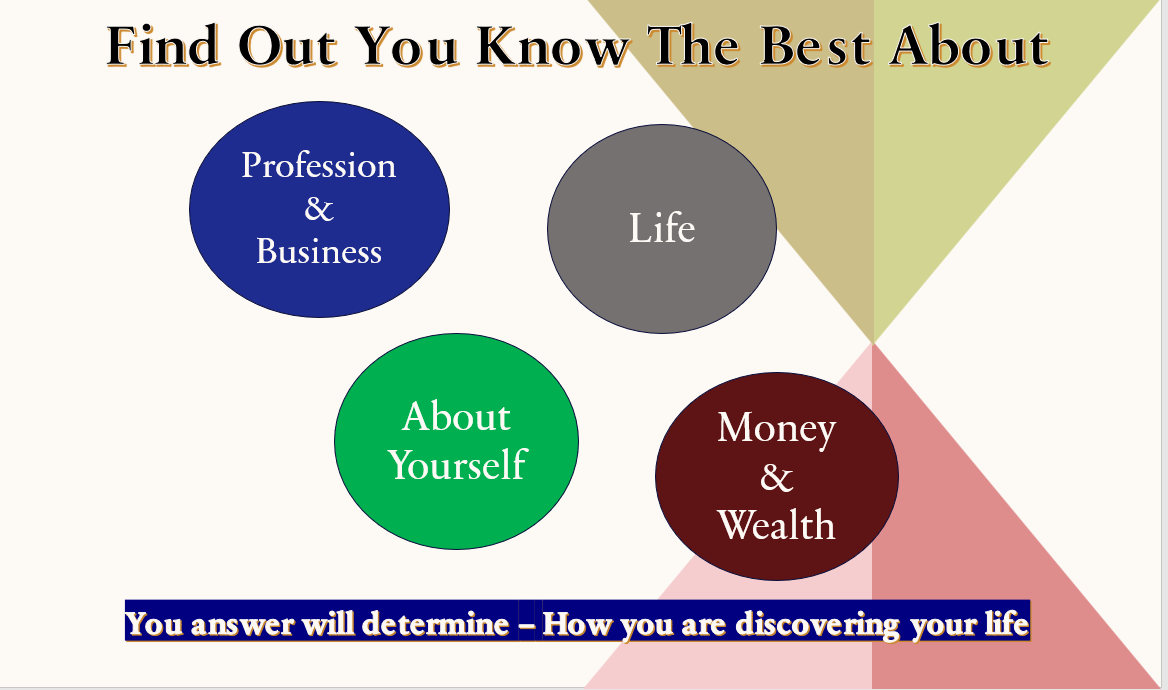 Find Out You Know The Best About

Profession & Business

Life

About Yourself

Money & Wealth

You answer will determine – How you are discovering your life